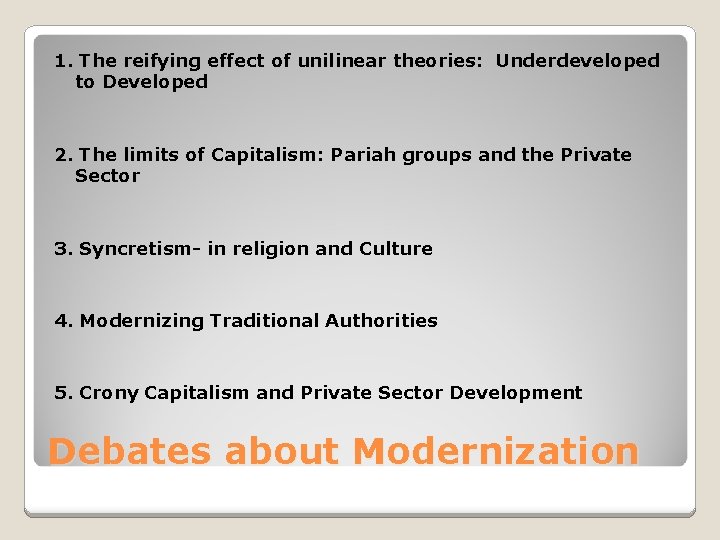 1. The reifying effect of unilinear theories: Underdeveloped to Developed

2. The limits of Capitalism: Pariah groups and the Private Sector

3. Syncretism- in religion and Culture

4. Modernizing Traditional Authorities

5. Crony Capitalism and Private Sector Development

Debates about Modernization